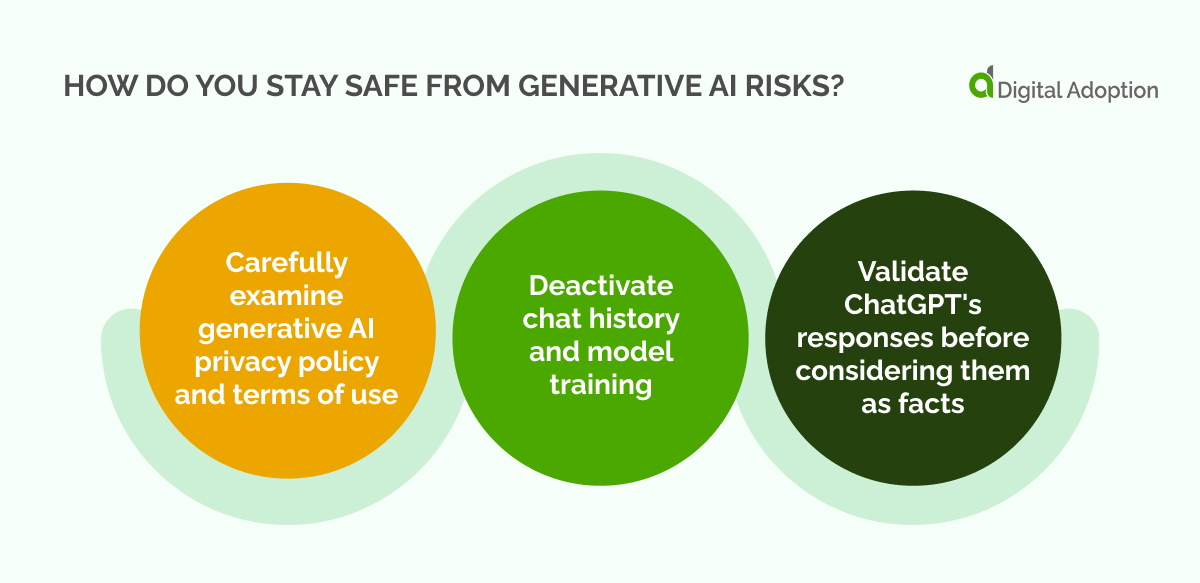 HOW DO YOU STAY SAFE FROM GENERATIVE AI RISKS?

Digital Adoption

Carefully examine generative AI privacy policy and terms of use

Deactivate chat history and model training

Validate ChatGPT's responses before considering them as facts